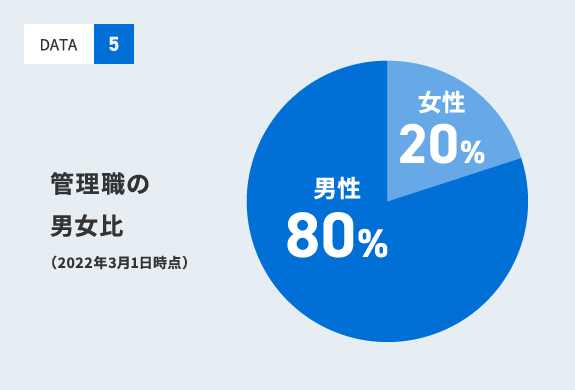 DATA 5

管理職の
男女比

（2022年3月1日時点）

女性
20%

男性
80%